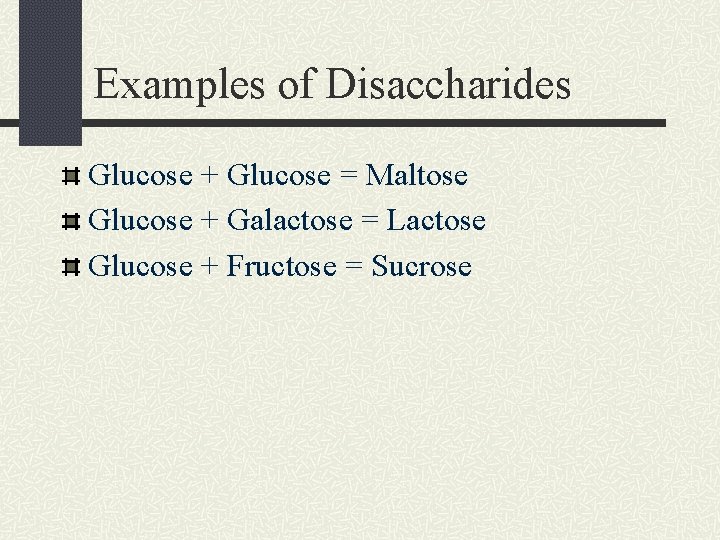 Examples of Disaccharides

Glucose + Glucose = Maltose
Glucose + Galactose = Lactose
Glucose + Fructose = Sucrose